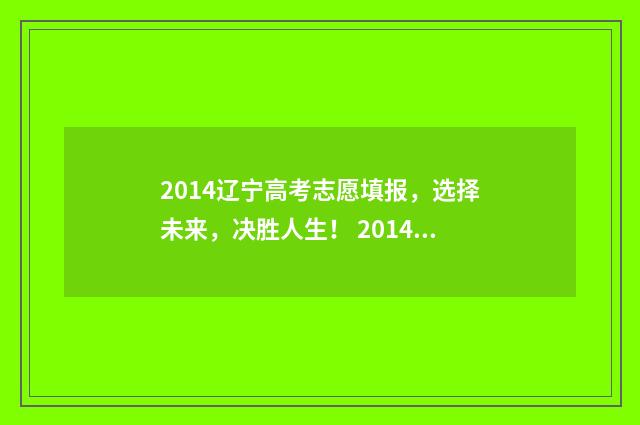 2014辽宁高考志愿填报，选择未来，决胜人生！ 2014...